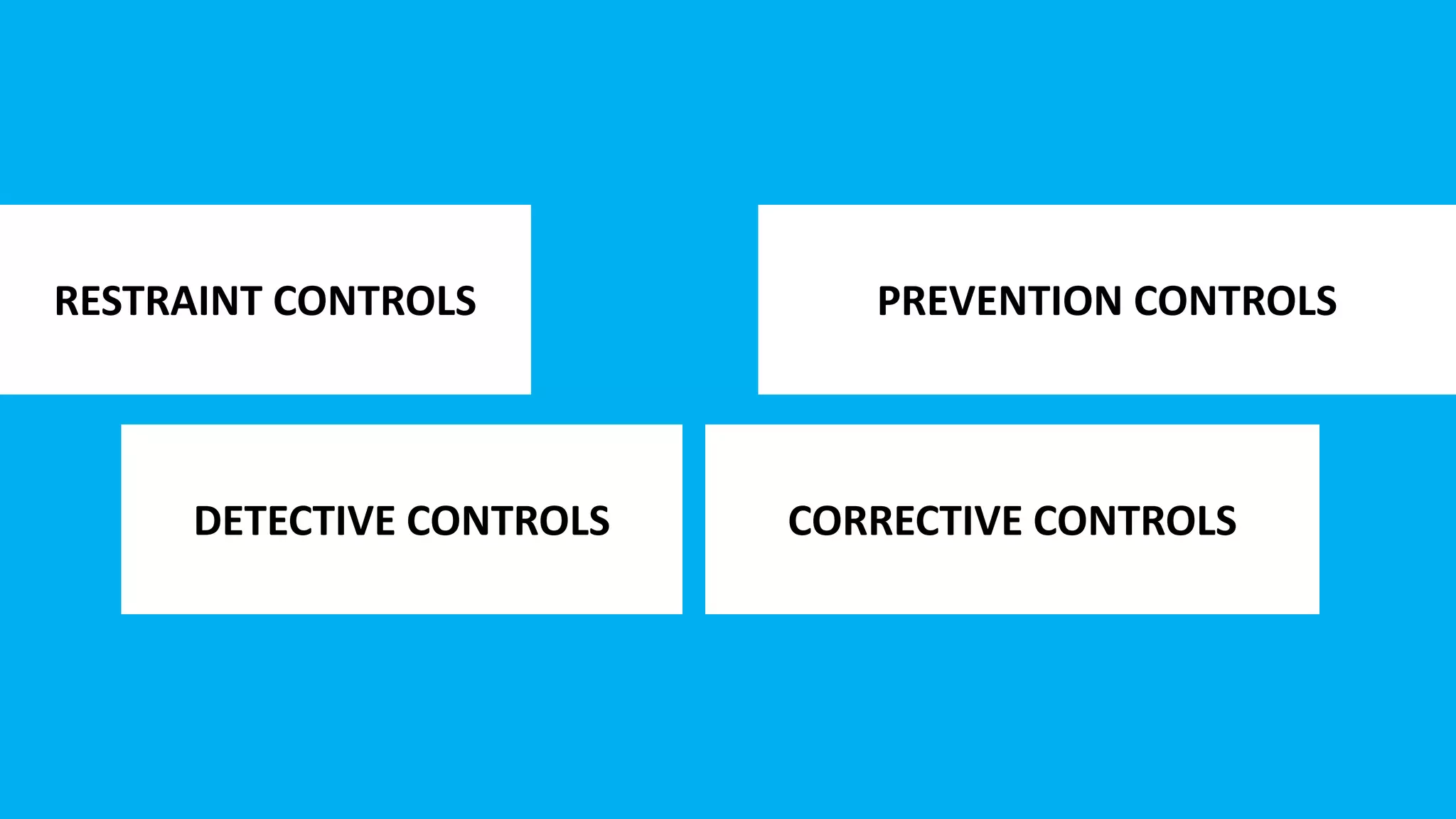 RESTRAINT CONTROLS

PREVENTION CONTROLS

DETECTIVE CONTROLS

CORRECTIVE CONTROLS